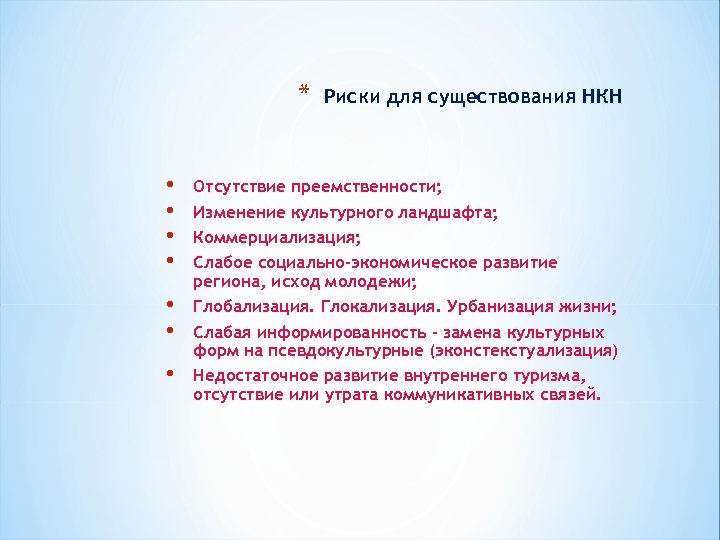 * Риски для существования НКН

• Отсутствие преемственности;
• Изменение культурного ландшафта;
• Коммерциализация;
• Слабое социально-экономическое развитие региона, исход молодежи;
• Глобализация. Глокализация. Урбанизация жизни;
• Слабая информированность - замена культурных форм на псевдокультурные (эконстекстуализация)
• Недостаточное развитие внутреннего туризма, отсутствие или утрата коммуникативных связей.